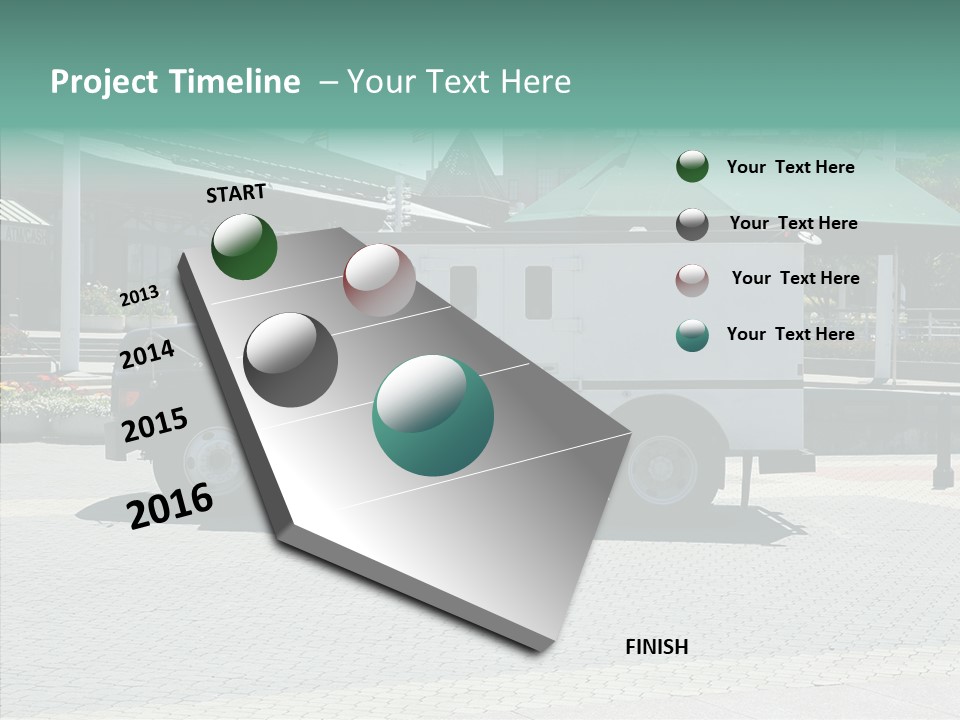 Project Timeline – Your Text Here

START

2013

2014

2015

2016

FINISH

Your Text Here

Your Text Here

Your Text Here

Your Text Here